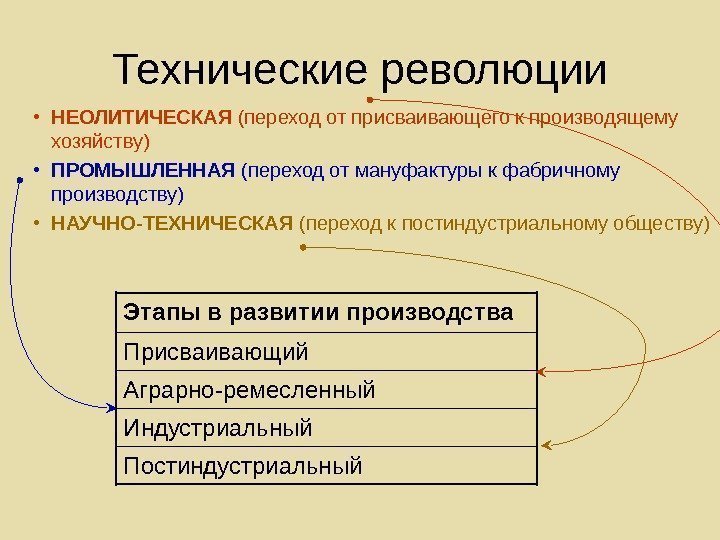 Технические революции

• НЕОЛИТИЧЕСКАЯ (переход от присваивающего к производящему хозяйству)
• ПРОМЫШЛЕННАЯ (переход от мануфактуры к фабричному производству)
• НАУЧНО-ТЕХНИЧЕСКАЯ (переход к постиндустриальному обществу)

| Этапы в развитии производства |
|---|
| Присваивающий |
| Аграрно-ремесленный |
| Индустриальный |
| Постиндустриальный |